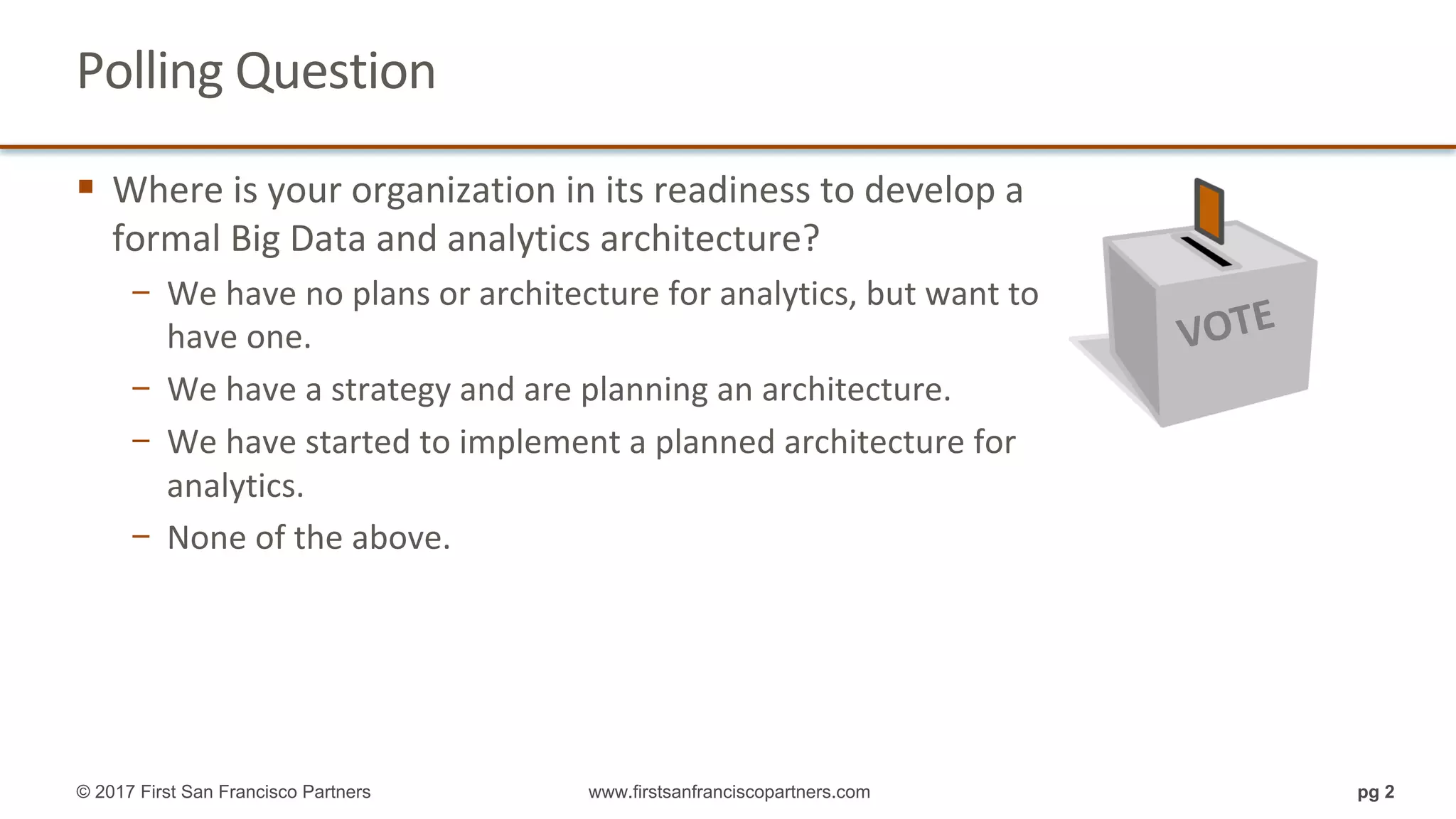 Polling Question

▪ Where is your organization in its readiness to develop a formal Big Data and analytics architecture?

– We have no plans or architecture for analytics, but want to have one.

– We have a strategy and are planning an architecture.

– We have started to implement a planned architecture for analytics.

– None of the above.

VOTE

© 2017 First San Francisco Partners www.firstsanfranciscopartners.com pg 2